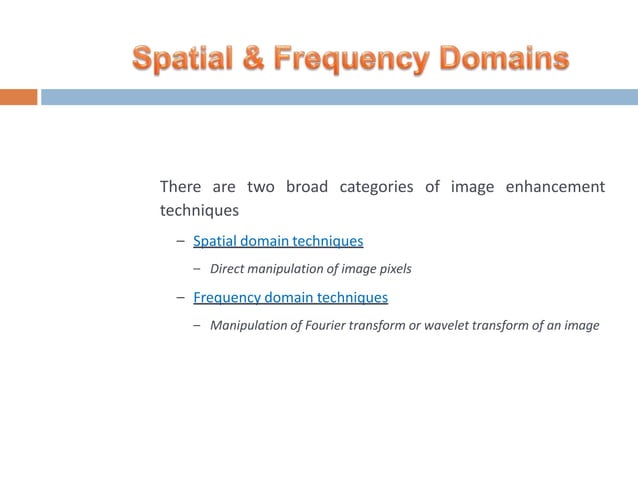 Spatial & Frequency Domains

There are two broad categories of image enhancement techniques

– Spatial domain techniques

– Direct manipulation of image pixels

– Frequency domain techniques

– Manipulation of Fourier transform or wavelet transform of an image